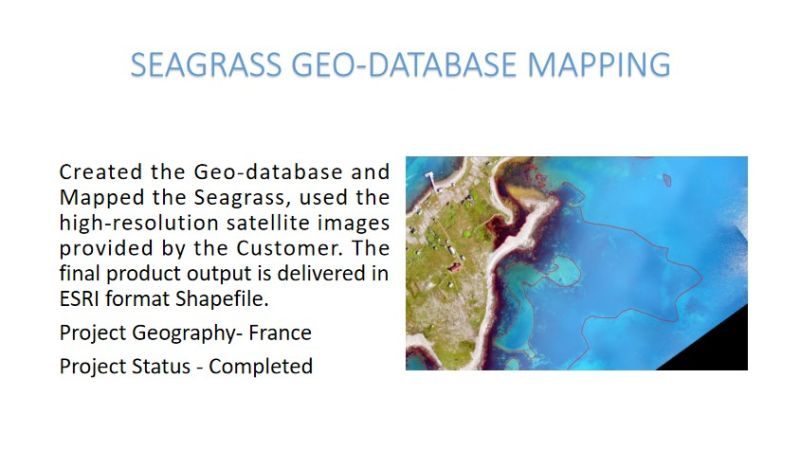 SEAGRASS GEO-DATABASE MAPPING

Created the Geo-database and Mapped the Seagrass, used the high-resolution satellite images provided by the Customer. The final product output is delivered in ESRI format Shapefile.

Project Geography- France

Project Status - Completed